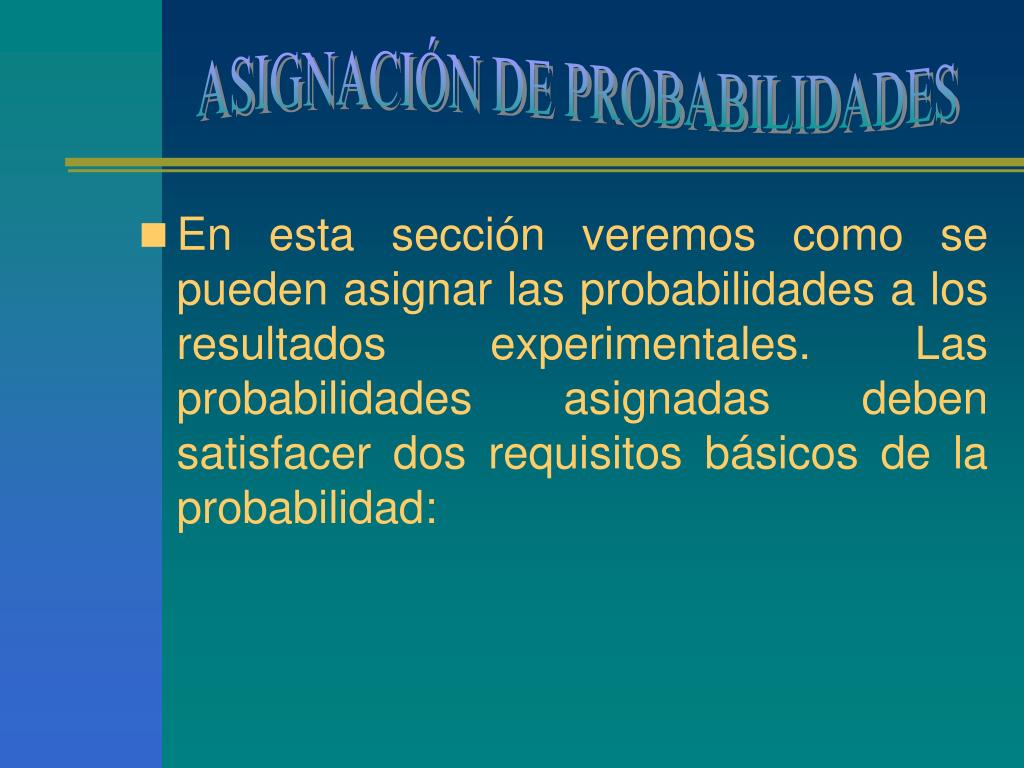 ASIGNACIÓN DE PROBABILIDADES

En esta sección veremos como se pueden asignar las probabilidades a los resultados experimentales. Las probabilidades asignadas deben satisfacer dos requisitos básicos de la probabilidad: